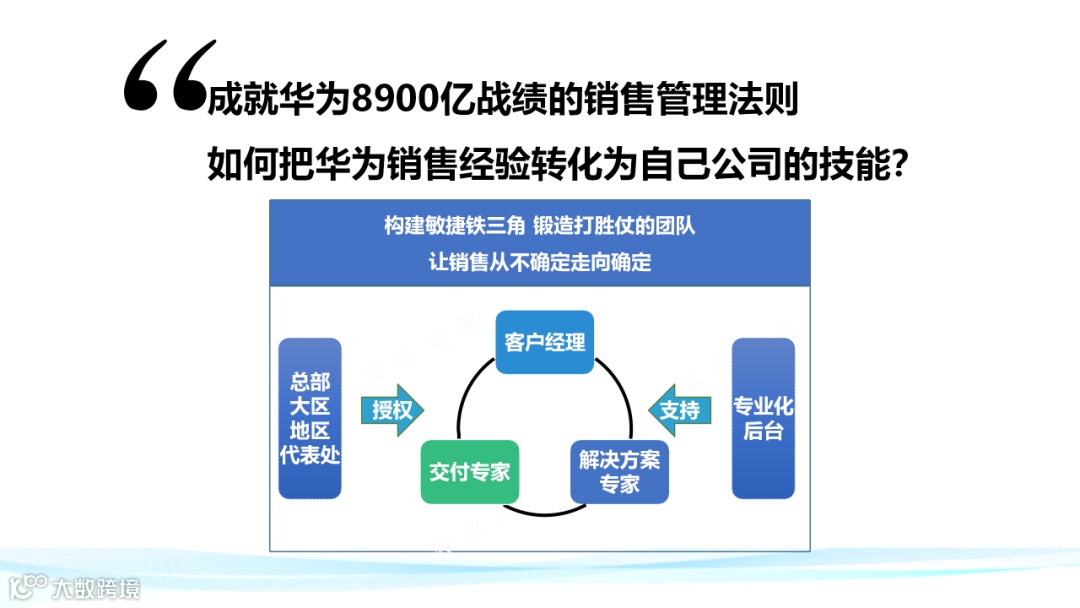 “成就华为8900亿战绩的销售管理法则

如何把华为销售经验转化为自己公司的技能?

构建敏捷铁三角 锻造打胜仗的团队
让销售从不确定走向确定

总部
大区
地区
代表处

授权

客户经理

交付专家

解决方案专家

支持

专业化后台

大数跨境